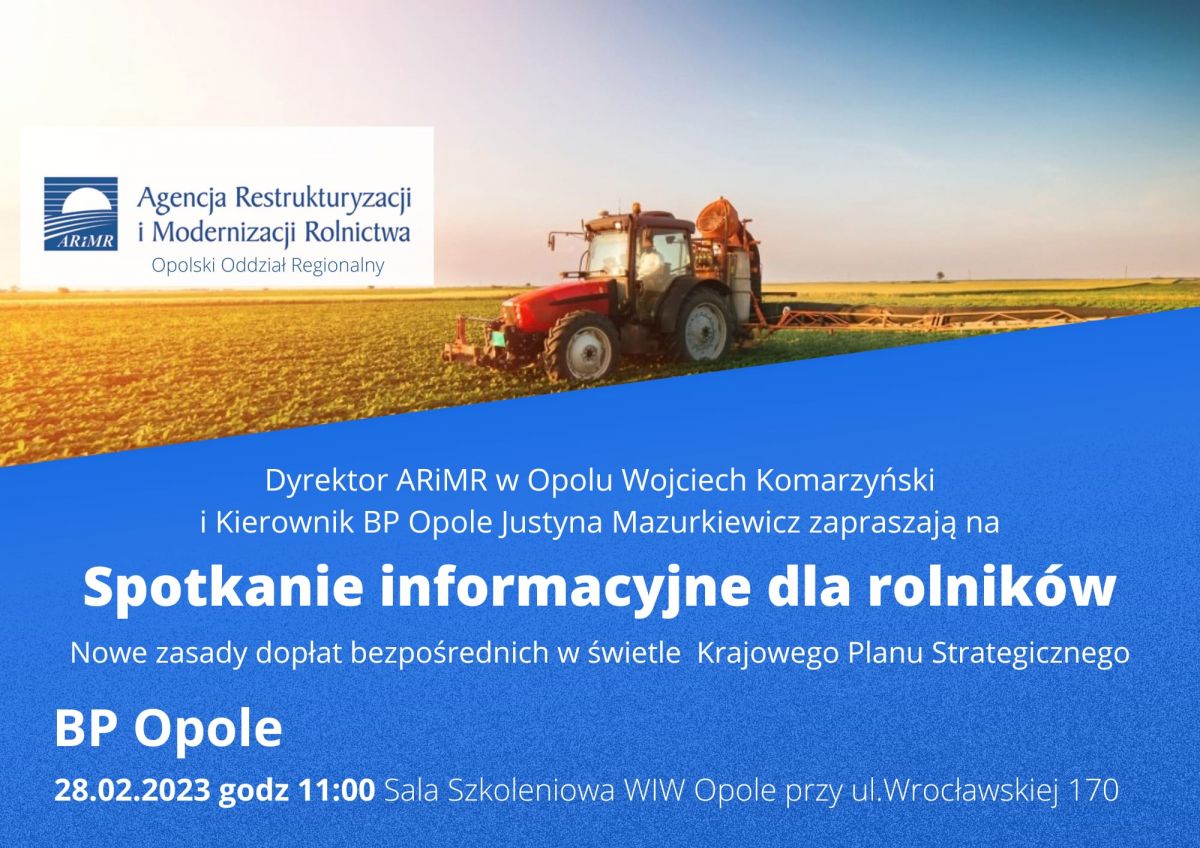 ARiMR

Agencja Restrukturyzacji i Modernizacji Rolnictwa

Opolski Oddział Regionalny

Dyrektor ARiMR w Opolu Wojciech Komarzyński i Kierownik BP Opole Justyna Mazurkiewicz zapraszają na

Spotkanie informacyjne dla rolników

Nowe zasady dopłat bezpośrednich w świetle Krajowego Planu Strategicznego

BP Opole

28.02.2023 godz 11:00 Sala Szkoleniowa WIW Opole przy ul.Wrocławskiej 170